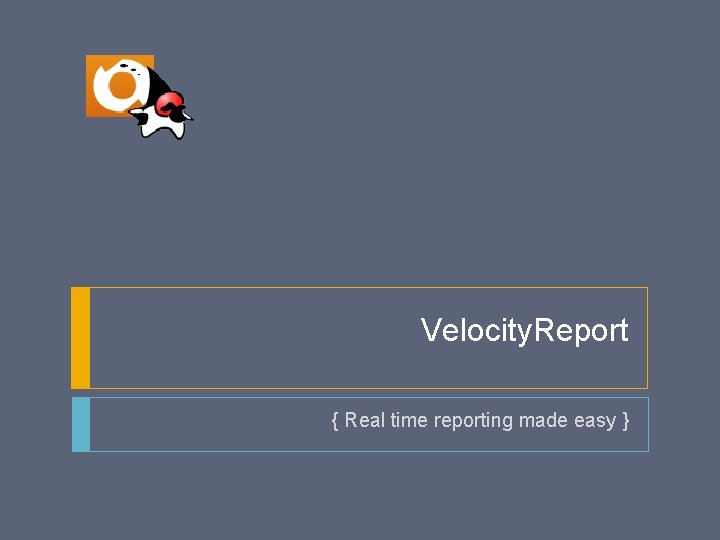 VelocityReport

{ Real time reporting made easy }